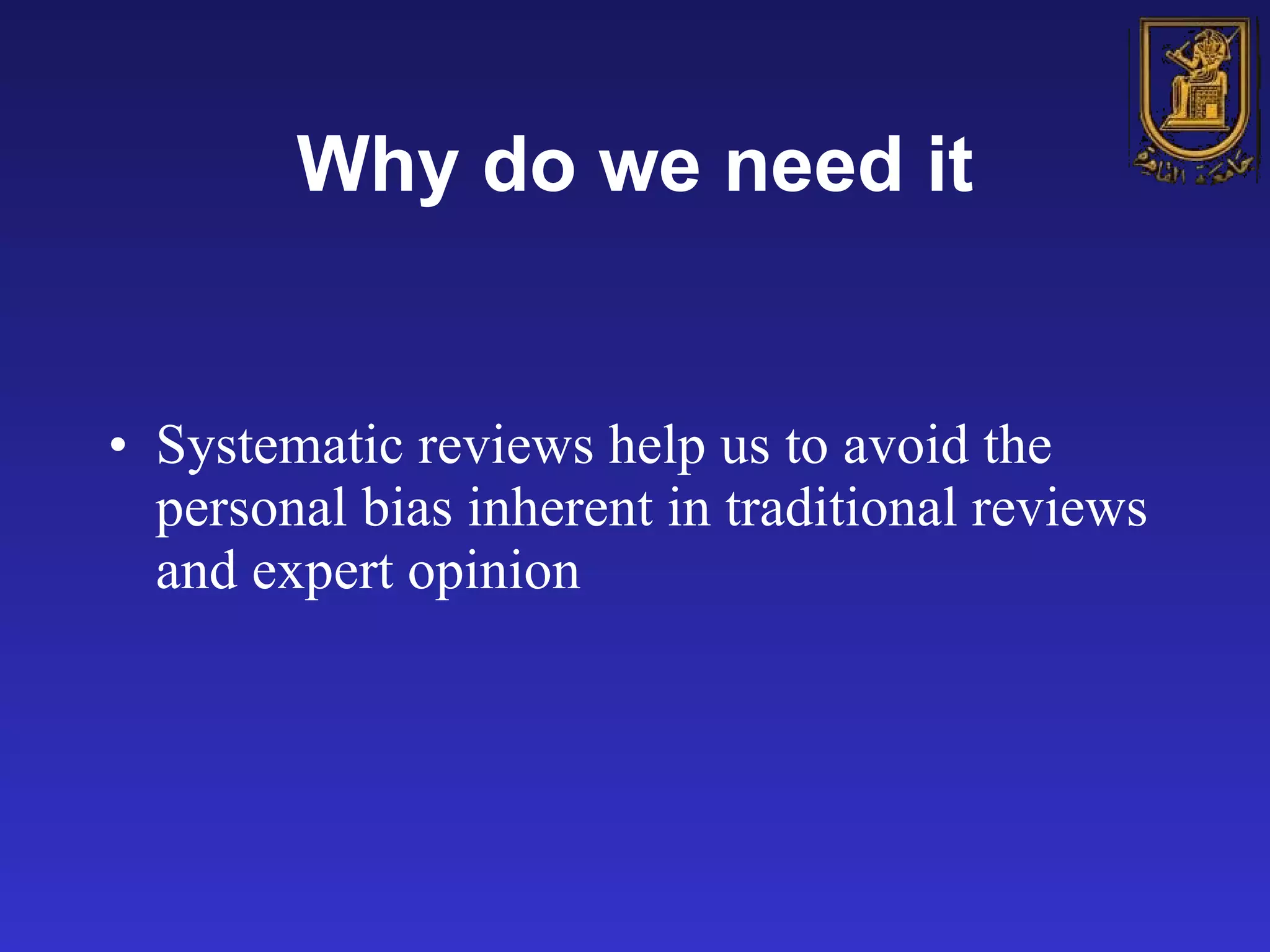 جامعة القاهرة

Why do we need it

• Systematic reviews help us to avoid the personal bias inherent in traditional reviews and expert opinion